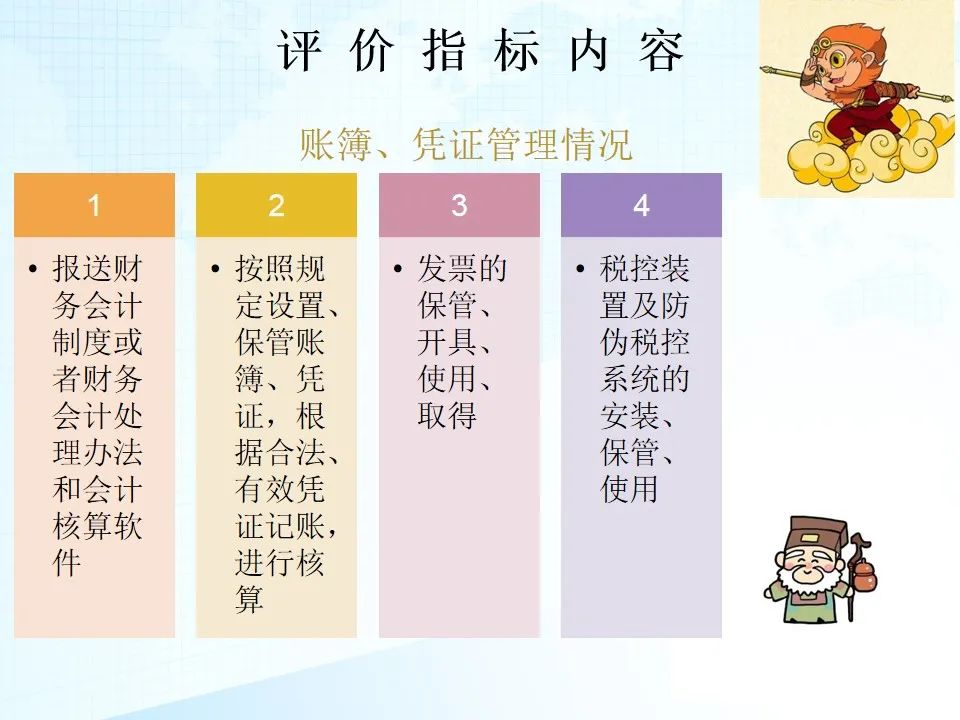 评 价 指 标 内 容

账簿、凭证管理情况

1

• 报送财务会计制度或者财务会计处理办法和会计核算软件

2

• 按照规定设置、保管账簿、凭证，根据合法、有效凭证记账，进行核算

3

• 发票的保管、开具、使用、取得

4

• 税控装置及防伪税控系统的安装、保管、使用